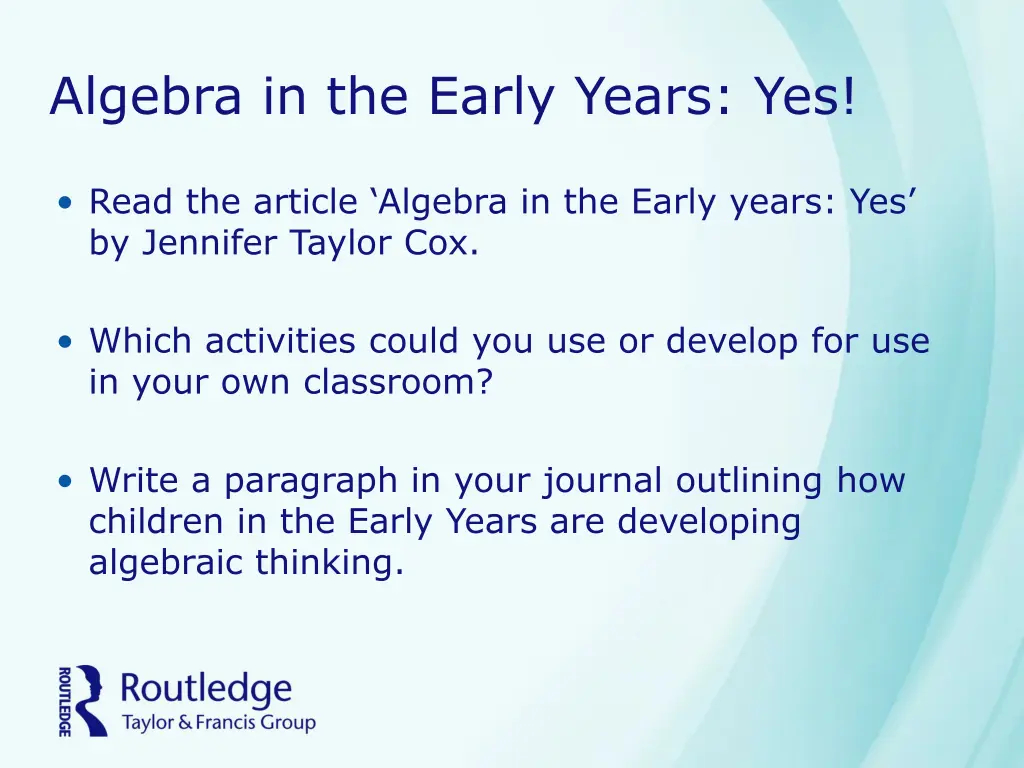 Algebra in the Early Years: Yes!

• Read the article ‘Algebra in the Early years: Yes’ by Jennifer Taylor Cox.

• Which activities could you use or develop for use in your own classroom?

• Write a paragraph in your journal outlining how children in the Early Years are developing algebraic thinking.

ROUTLEDGE
Routledge
Taylor & Francis Group